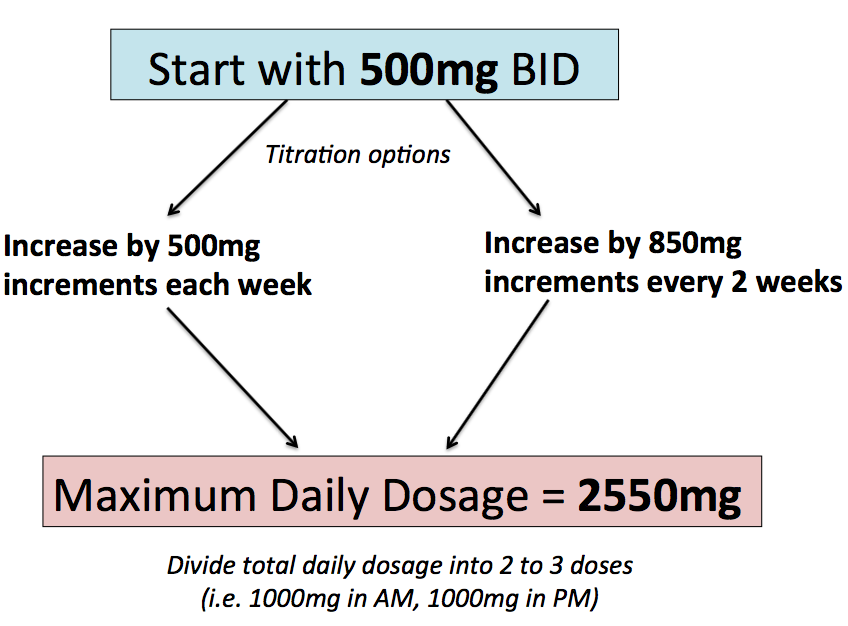 Start with 500mg BID

Titration options

Increase by 500mg increments each week

Increase by 850mg increments every 2 weeks

Maximum Daily Dosage = 2550mg

Divide total daily dosage into 2 to 3 doses
(i.e. 1000mg in AM, 1000mg in PM)